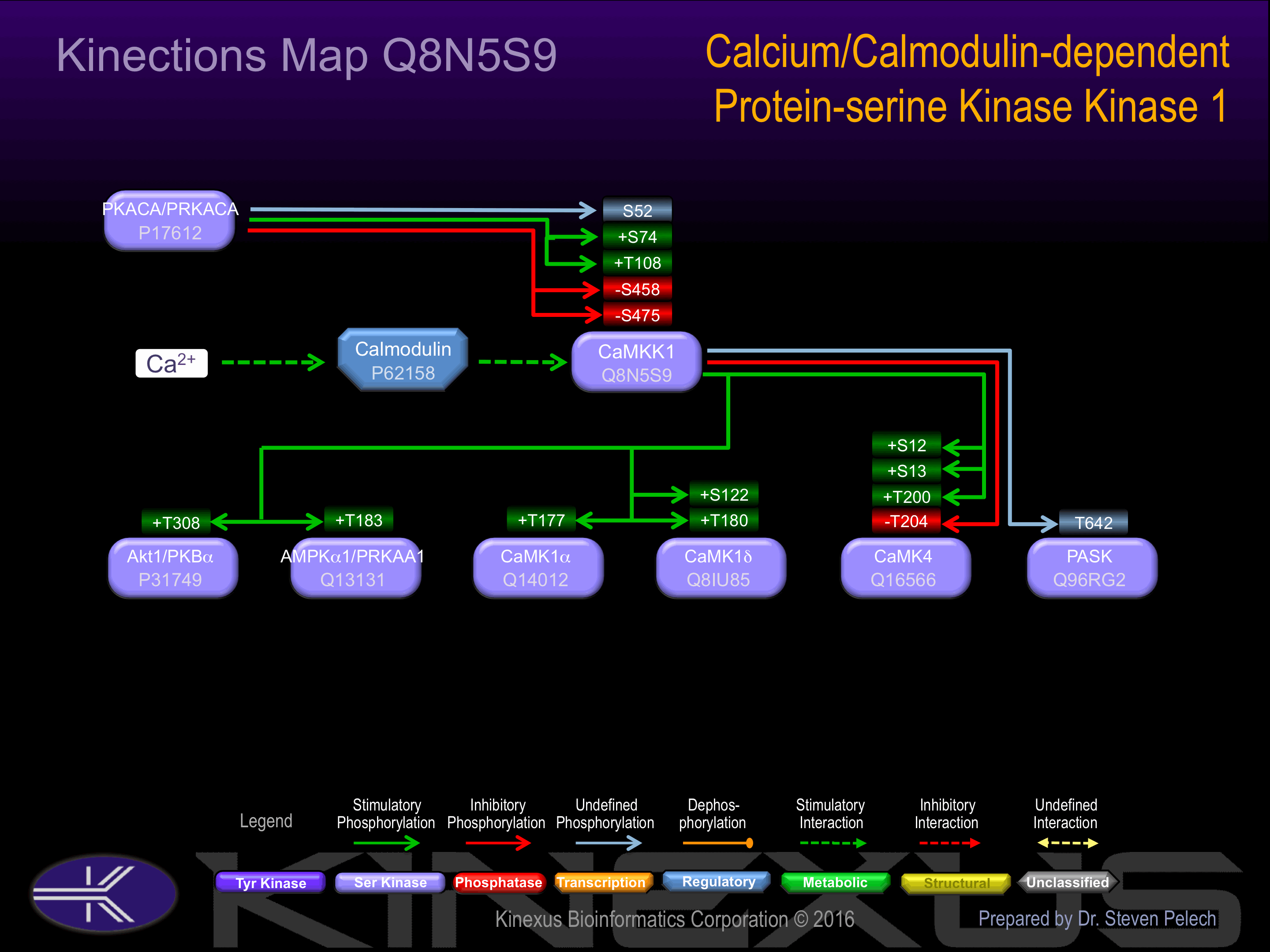 Kinections Map Q8N5S9

Calcium/Calmodulin-dependent Protein-serine Kinase Kinase 1

PKACA/PRKACA
P17612

S52
+S74
+T108
-S458
-S475

$Ca^{2+}$

Calmodulin
P62158

CaMKK1
Q8N5S9

+S12
+S13
+T200
-T204

+S122
+T180

+T308
+T183
+T177
T642

Akt1/PKBα
P31749

AMPKα1/PRKAA1
Q13131

CaMK1α
Q14012

CaMK1δ
Q8IU85

CaMK4
Q16566

PASK
Q96RG2

Legend

Stimulatory Phosphorylation

Inhibitory Phosphorylation

Undefined Phosphorylation

Dephos-phorylation

Stimulatory Interaction

Inhibitory Interaction

Undefined Interaction

Tyr Kinase
Ser Kinase
Phosphatase
Transcription
Regulatory
Metabolic
Structural
Unclassified

KINEXUS

Kinexus Bioinformatics Corporation © 2016

Prepared by Dr. Steven Pelech